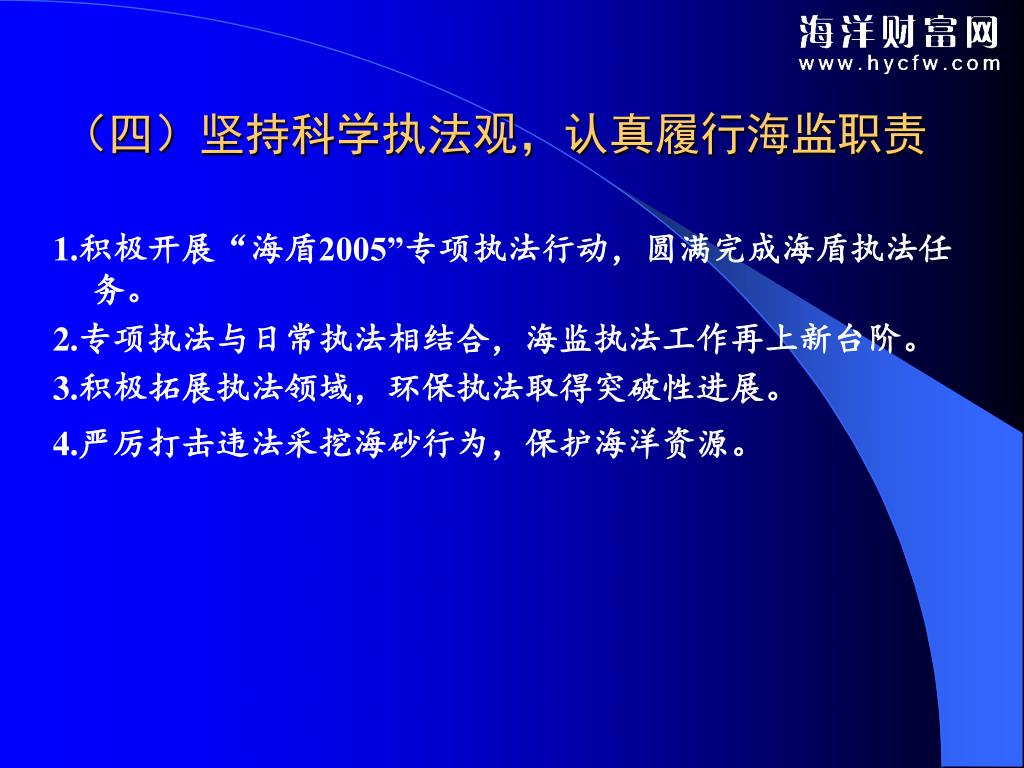 海洋财富网
www.hycfw.com

（四）坚持科学执法观，认真履行海监职责

1.积极开展“海盾2005”专项执法行动，圆满完成海盾执法任务。

2.专项执法与日常执法相结合，海监执法工作再上新台阶。

3.积极拓展执法领域，环保执法取得突破性进展。

4.严厉打击违法采挖海砂行为，保护海洋资源。